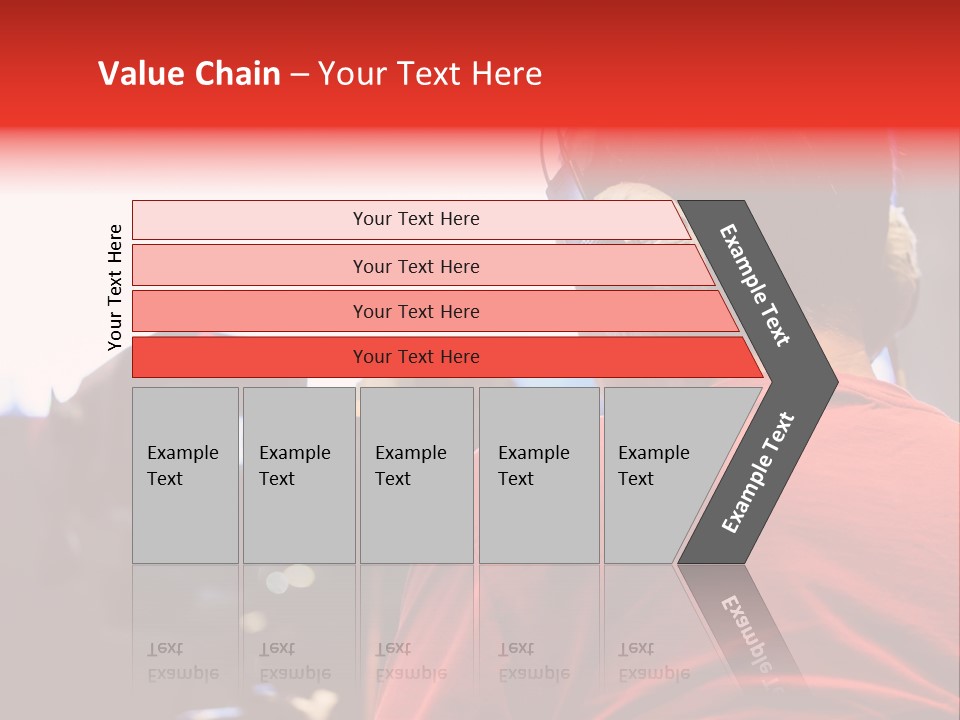 Value Chain – Your Text Here

Your Text Here

Your Text Here

Your Text Here

Your Text Here

Your Text Here

Example Text

Example Text

Example Text

Example Text

Example Text

Example Text

Example Text